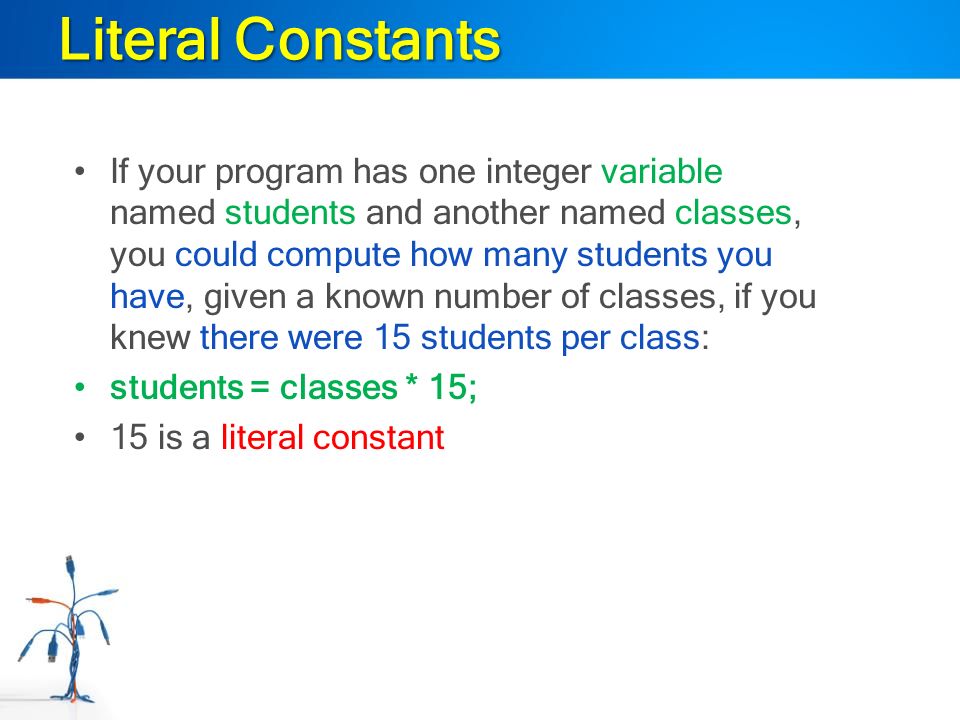 Literal Constants

• If your program has one integer variable named students and another named classes, you could compute how many students you have, given a known number of classes, if you knew there were 15 students per class:

• students = classes * 15;

• 15 is a literal constant